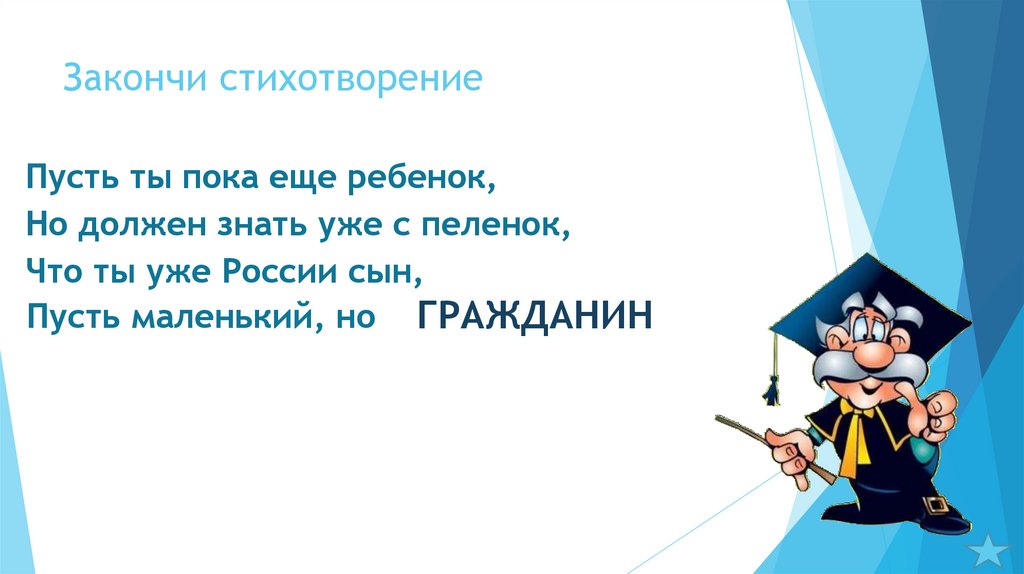 Закончи стихотворение

Пусть ты пока еще ребенок,
Но должен знать уже с пеленок,
Что ты уже России сын,
Пусть маленький, но ГРАЖДАНИН